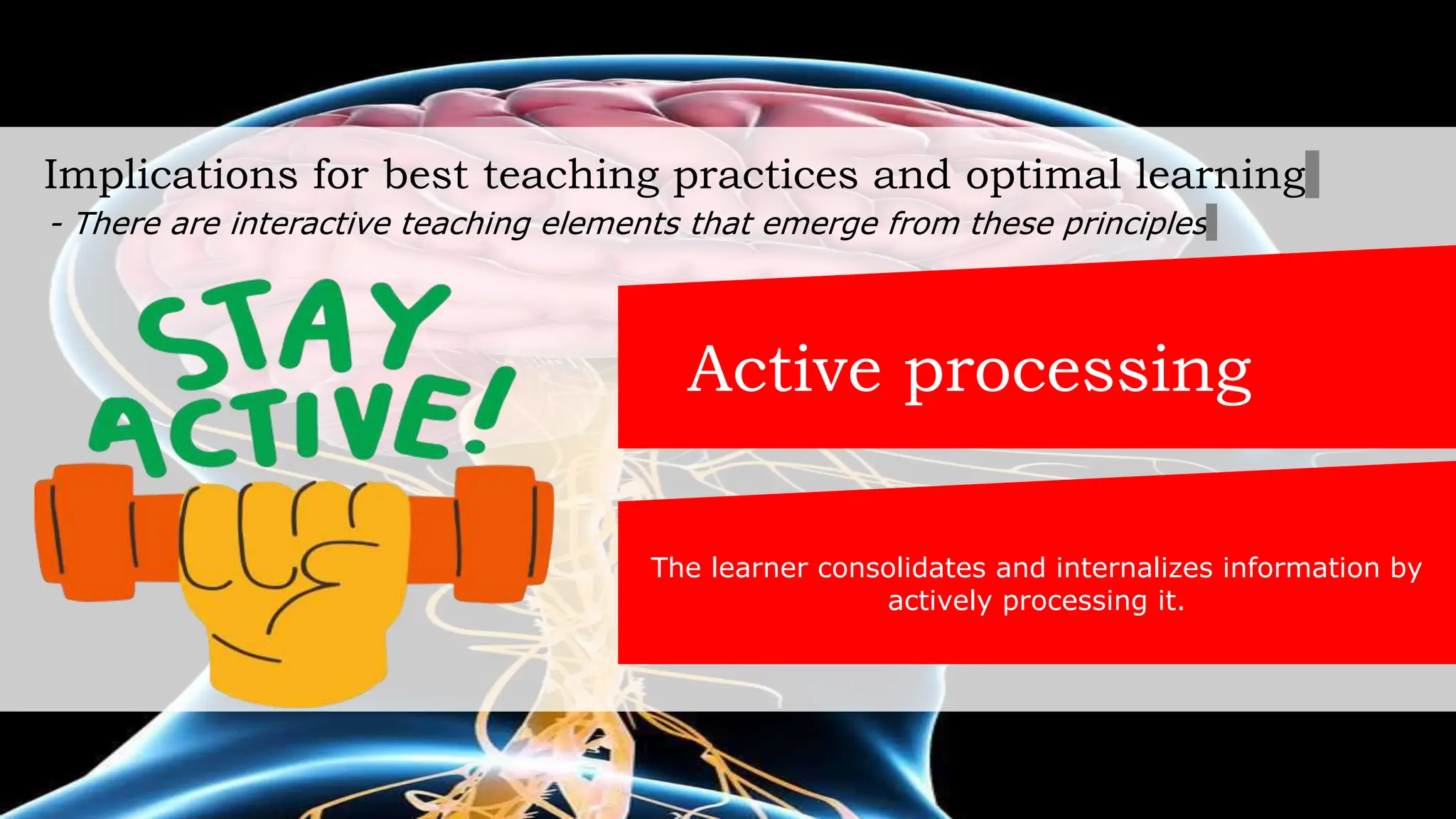 Implications for best teaching practices and optimal learning
- There are interactive teaching elements that emerge from these principles

STAY ACTIVE!

Active processing

The learner consolidates and internalizes information by actively processing it.